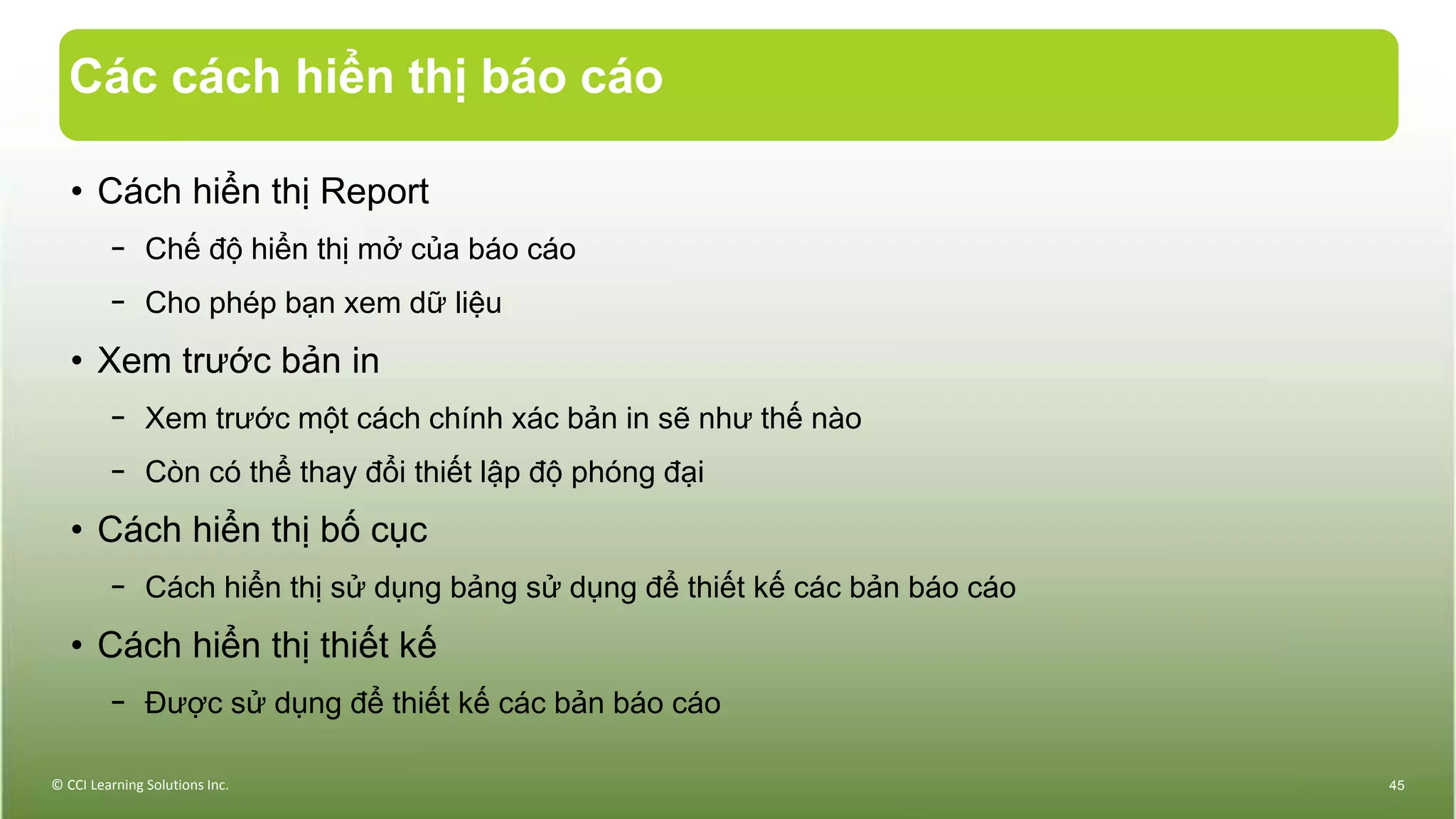 Các cách hiển thị báo cáo

• Cách hiển thị Report
 – Chế độ hiển thị mở của báo cáo
 – Cho phép bạn xem dữ liệu
• Xem trước bản in
 – Xem trước một cách chính xác bản in sẽ như thế nào
 – Còn có thể thay đổi thiết lập độ phóng đại
• Cách hiển thị bố cục
 – Cách hiển thị sử dụng bảng sử dụng để thiết kế các bản báo cáo
• Cách hiển thị thiết kế
 – Được sử dụng để thiết kế các bản báo cáo

© CCI Learning Solutions Inc.

45